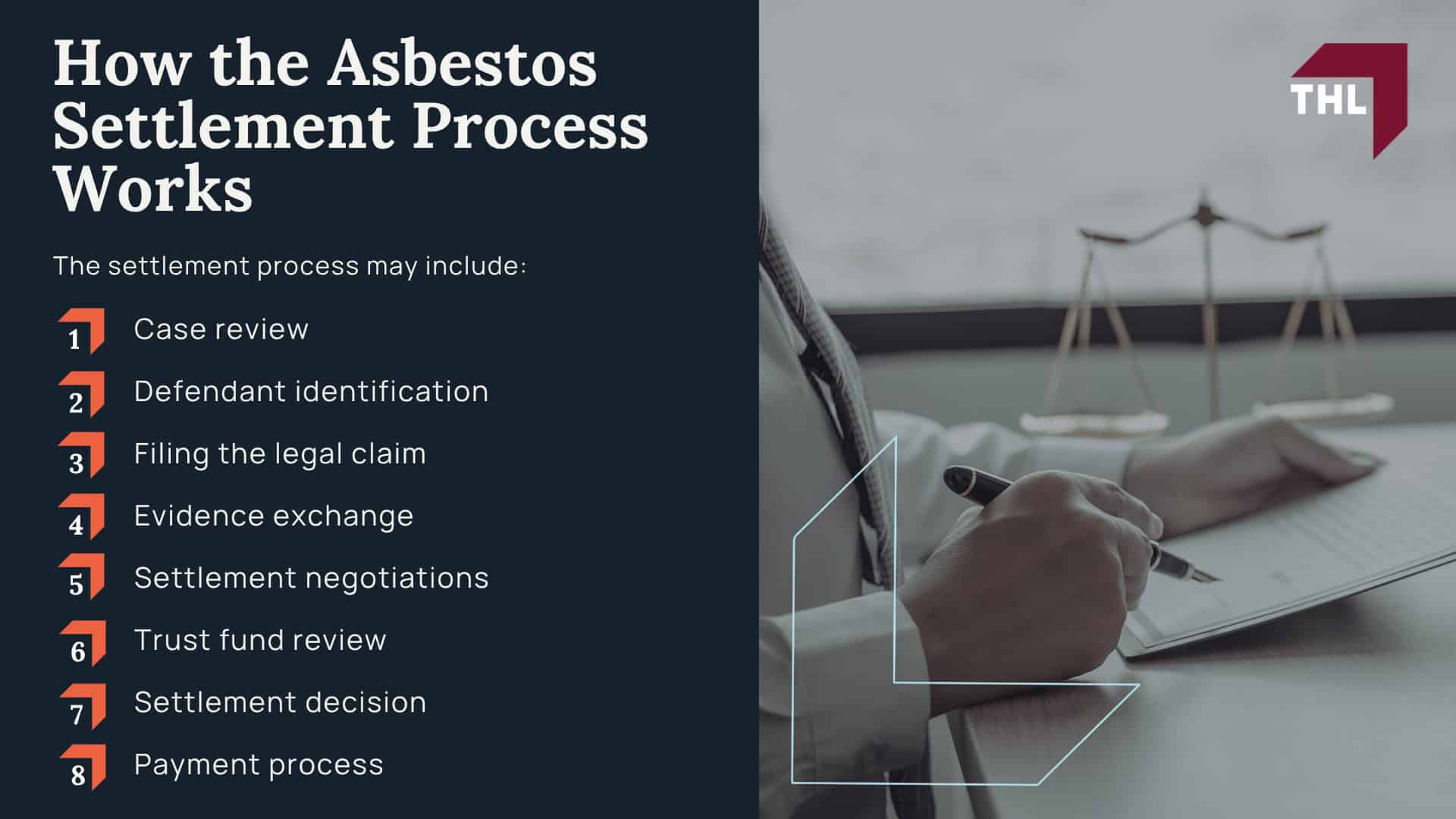 How the Asbestos Settlement Process Works

The settlement process may include:

1 Case review

2 Defendant identification

3 Filing the legal claim

4 Evidence exchange

5 Settlement negotiations

6 Trust fund review

7 Settlement decision

8 Payment process

THL